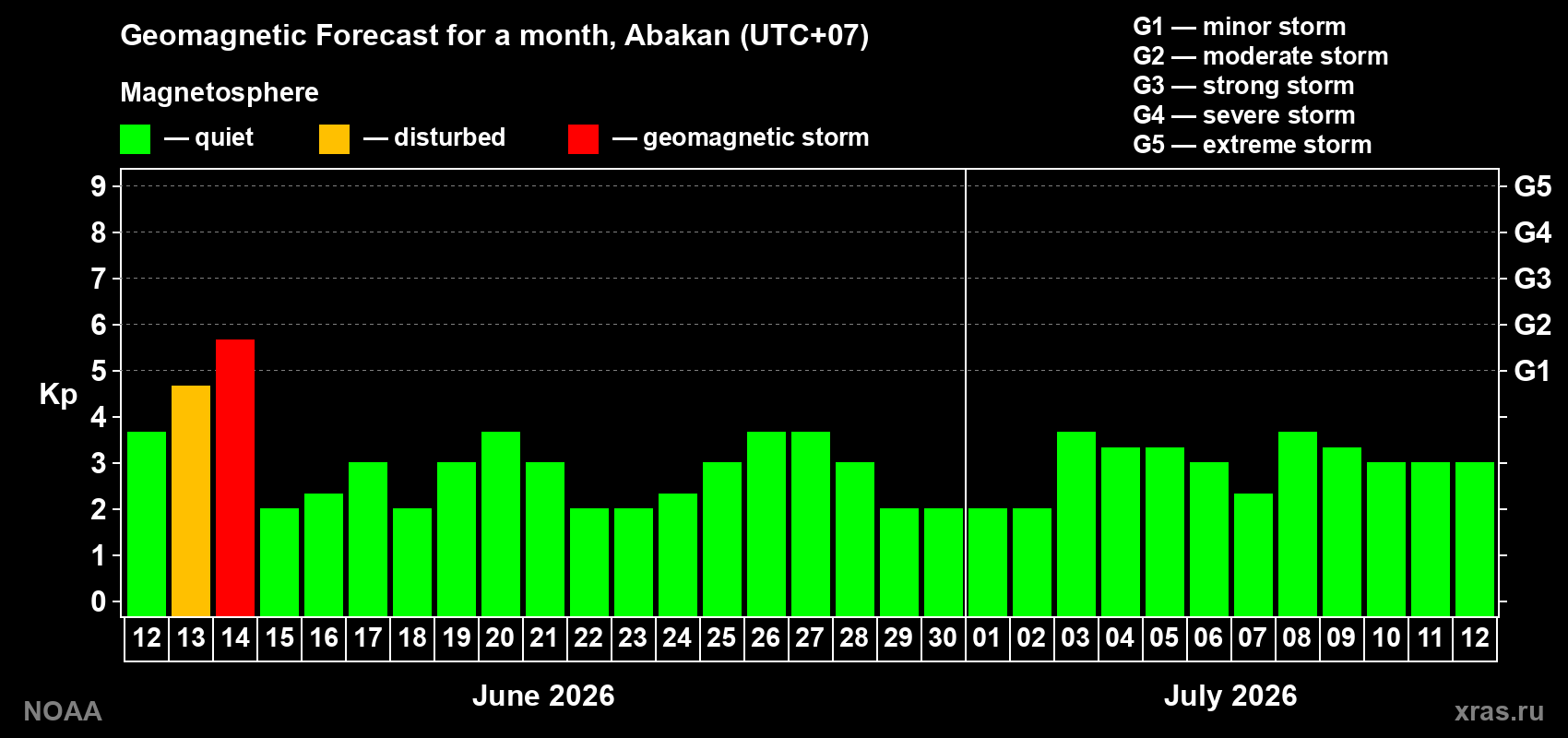 Geomagnetic Forecast for a month, Abakan (UTC+07)

Magnetosphere

— quiet — disturbed — geomagnetic storm

G1 — minor storm
G2 — moderate storm
G3 — strong storm
G4 — severe storm
G5 — extreme storm

Kp

9
8
7
6
5
4
3
2
1
0

G5
G4
G3
G2
G1

12 13 14 15 16 17 18 19 20 21 22 23 24 25 26 27 28 29 30 01 02 03 04 05 06 07 08 09 10 11 12

June 2026

July 2026

NOAA

xras.ru